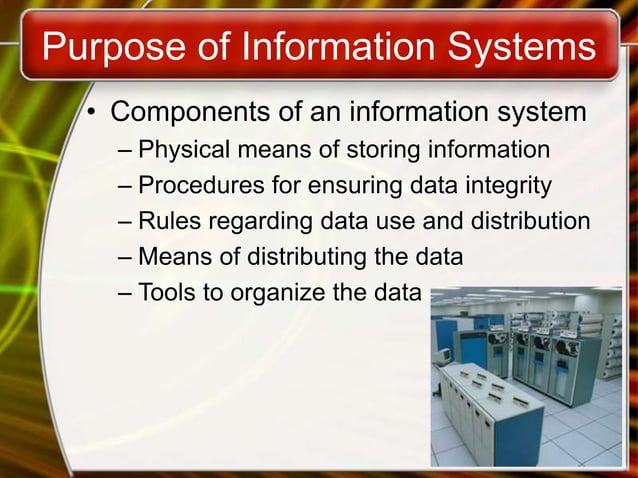 Purpose of Information Systems

• Components of an information system
– Physical means of storing information
– Procedures for ensuring data integrity
– Rules regarding data use and distribution
– Means of distributing the data
– Tools to organize the data